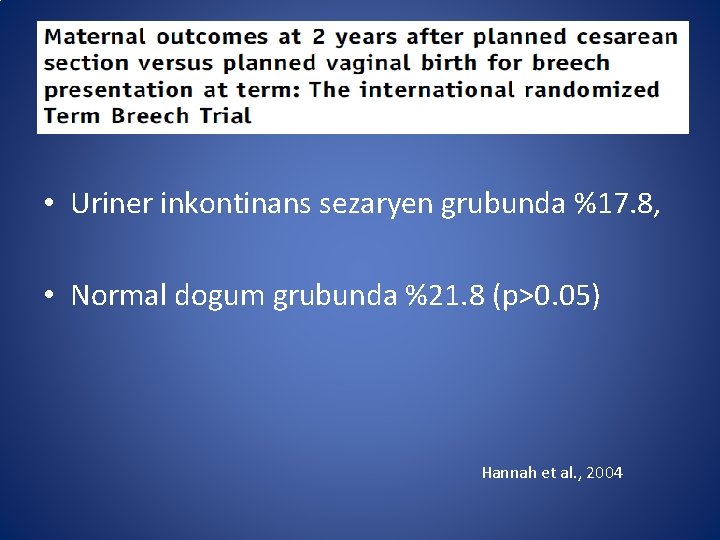 Maternal outcomes at 2 years after planned cesarean section versus planned vaginal birth for breech presentation at term: The international randomized Term Breech Trial

• Uriner inkontinans sezaryen grubunda %17.8,

• Normal dogum grubunda %21.8 (p>0.05)

Hannah et al., 2004